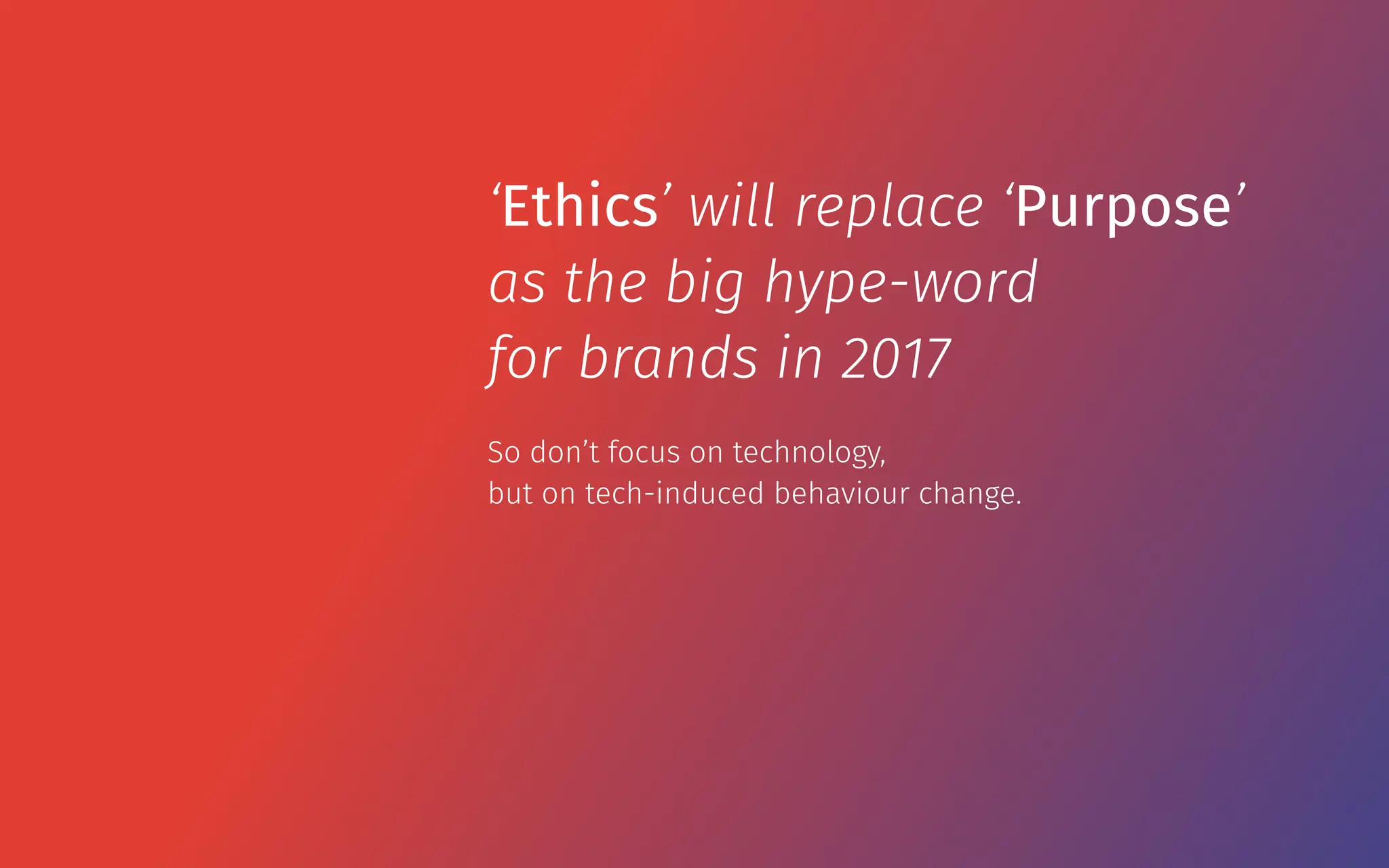 ‘Ethics’ will replace ‘Purpose’ as the big hype-word for brands in 2017

So don’t focus on technology, but on tech-induced behaviour change.